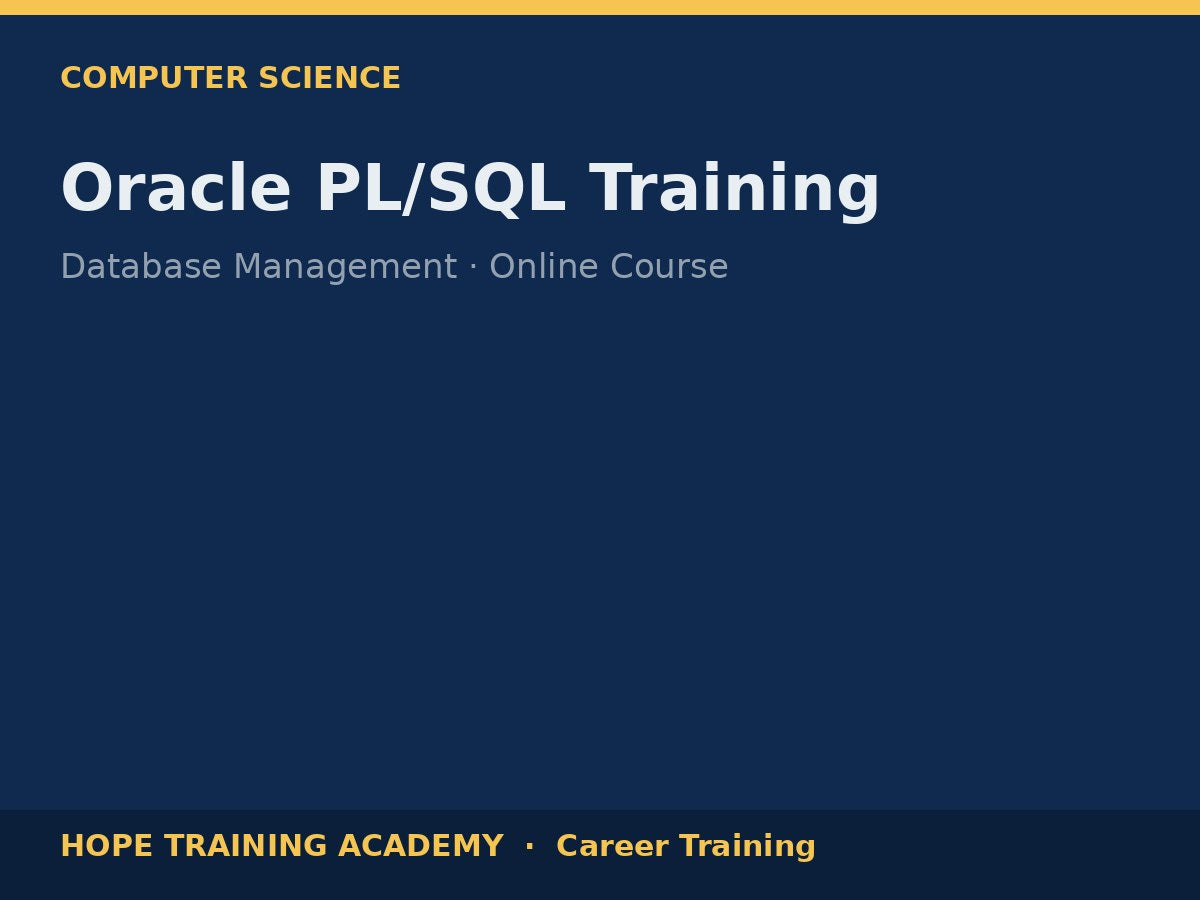 COMPUTER SCIENCE

Oracle PL/SQL Training

Database Management · Online Course

HOPE TRAINING ACADEMY · Career Training